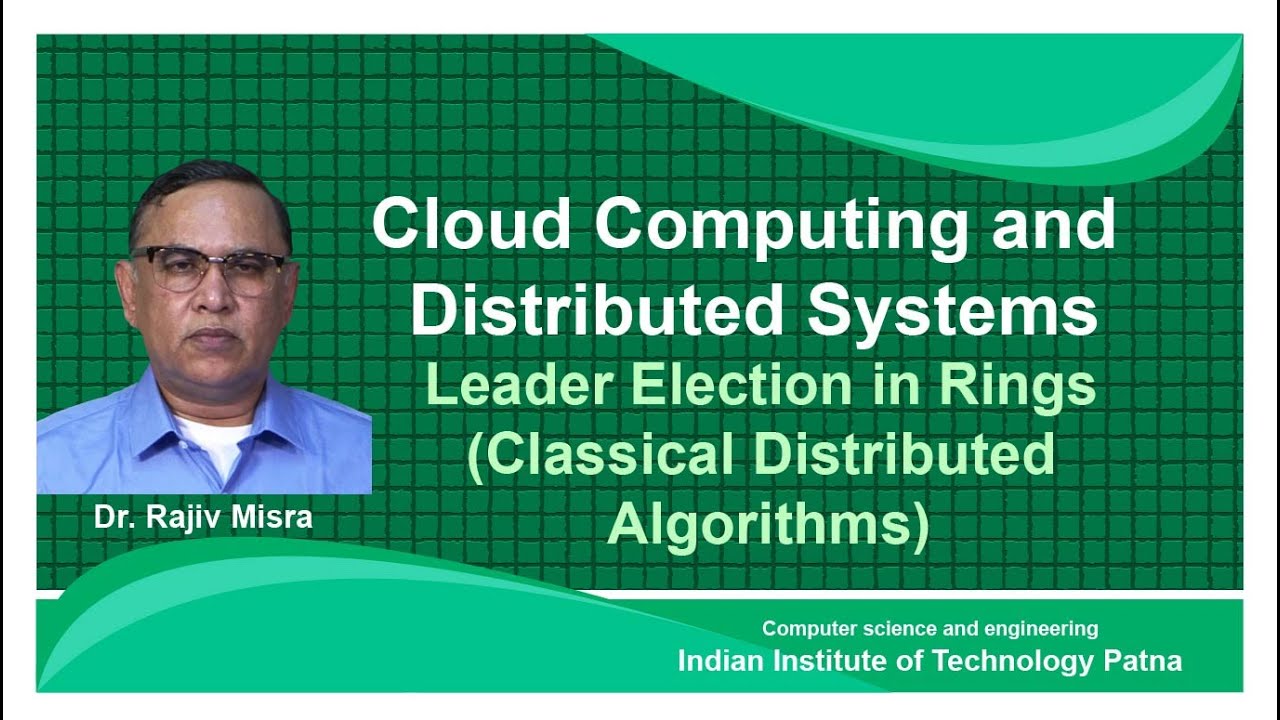 Cloud Computing and Distributed Systems

Leader Election in Rings (Classical Distributed Algorithms)

Dr. Rajiv Misra

Computer science and engineering
Indian Institute of Technology Patna